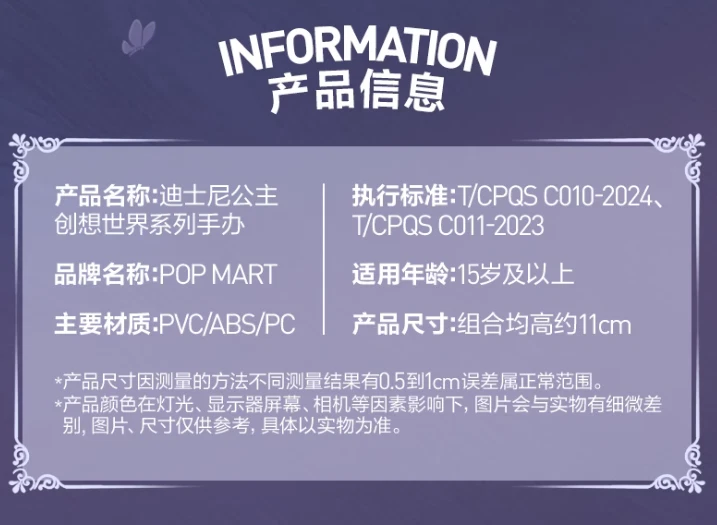 INFORMATION
产品信息

产品名称:迪士尼公主创想世界系列手办

品牌名称:POP MART

主要材质:PVC/ABS/PC

执行标准:T/CPQS C010-2024、T/CPQS C011-2023

适用年龄:15岁及以上

产品尺寸:组合均高约11cm

*产品尺寸因测量的方法不同测量结果有0.5到1cm误差属正常范围。
*产品颜色在灯光、显示器屏幕、相机等因素影响下, 图片会与实物有细微差别, 图片、尺寸仅供参考, 具体以实物为准。